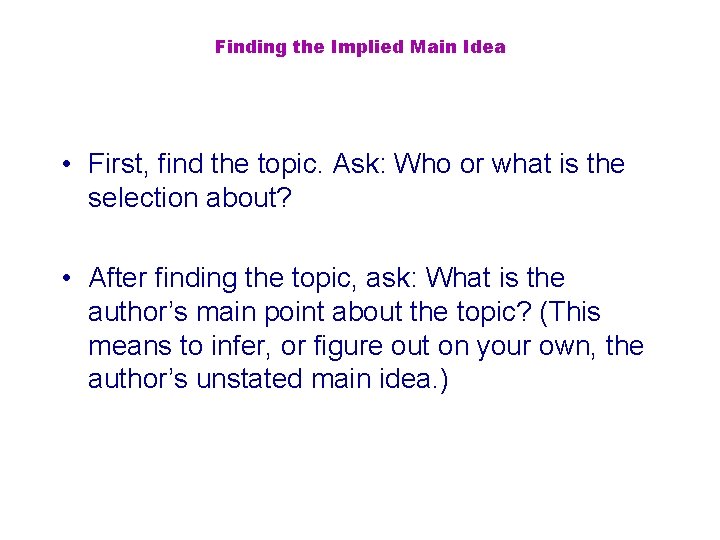 Finding the Implied Main Idea

• First, find the topic. Ask: Who or what is the selection about?

• After finding the topic, ask: What is the author’s main point about the topic? (This means to infer, or figure out on your own, the author’s unstated main idea.)